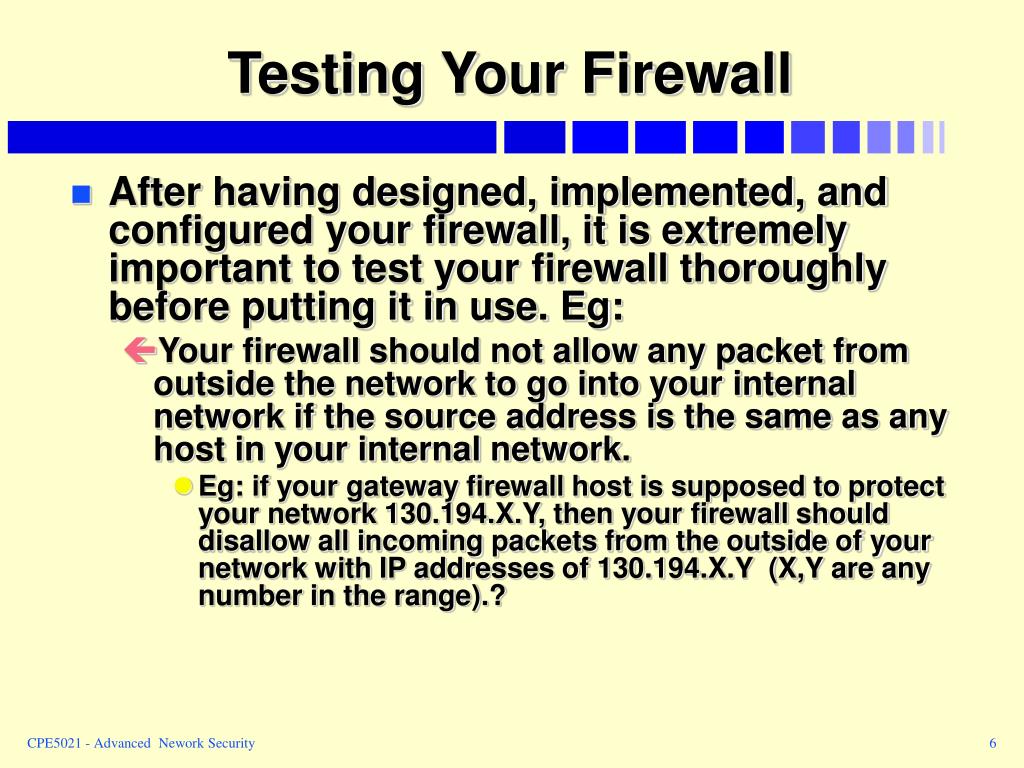 Testing Your Firewall

After having designed, implemented, and configured your firewall, it is extremely important to test your firewall thoroughly before putting it in use. Eg:

Your firewall should not allow any packet from outside the network to go into your internal network if the source address is the same as any host in your internal network.

Eg: if your gateway firewall host is supposed to protect your network 130.194.X.Y, then your firewall should disallow all incoming packets from the outside of your network with IP addresses of 130.194.X.Y (X,Y are any number in the range).?

CPE5021 - Advanced Nework Security

6